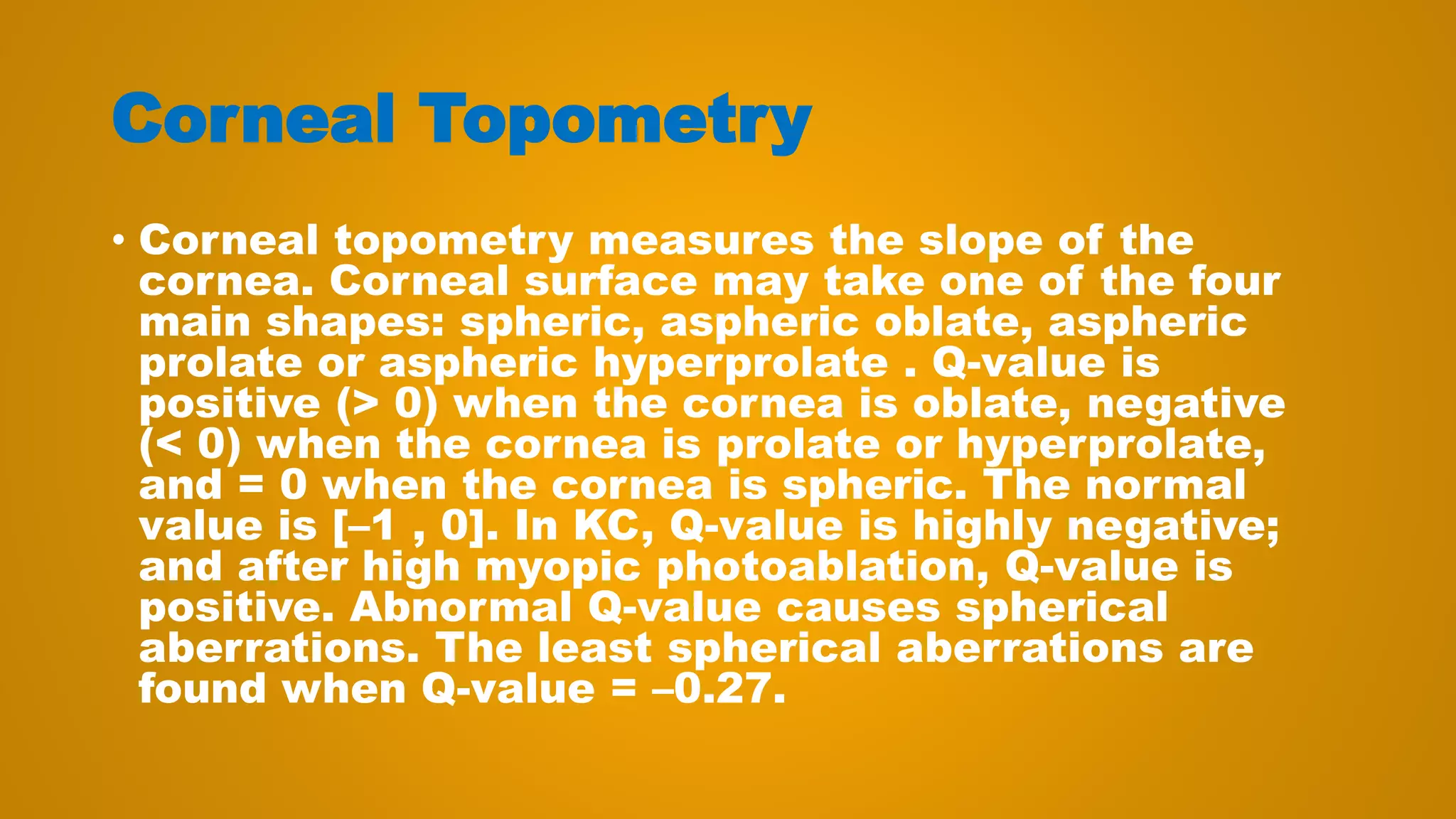 Corneal Topometry

• Corneal topometry measures the slope of the cornea. Corneal surface may take one of the four main shapes: spheric, aspheric oblate, aspheric prolate or aspheric hyperprolate . Q-value is positive (> 0) when the cornea is oblate, negative (< 0) when the cornea is prolate or hyperprolate, and = 0 when the cornea is spheric. The normal value is [–1 , 0]. In KC, Q-value is highly negative; and after high myopic photoablation, Q-value is positive. Abnormal Q-value causes spherical aberrations. The least spherical aberrations are found when Q-value = –0.27.